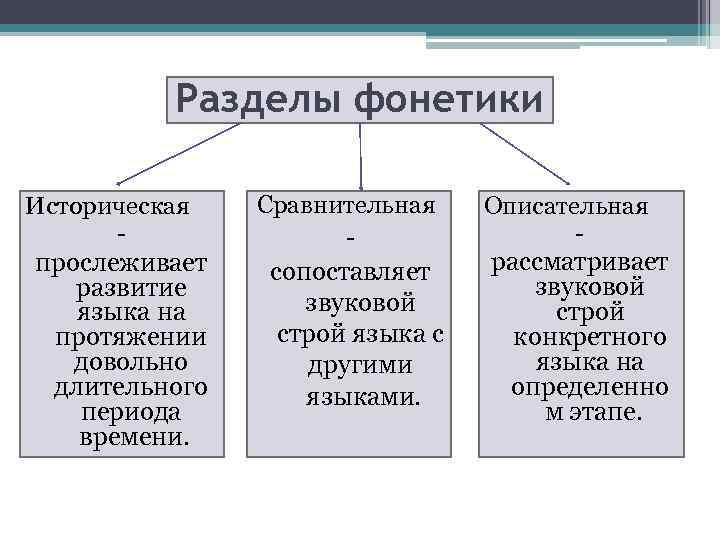 Разделы фонетики

Историческая - прослеживает развитие языка на протяжении довольно длительного периода времени.

Сравнительная - сопоставляет звуковой строй языка с другими языками.

Описательная - рассматривает звуковой строй конкретного языка на определенно м этапе.